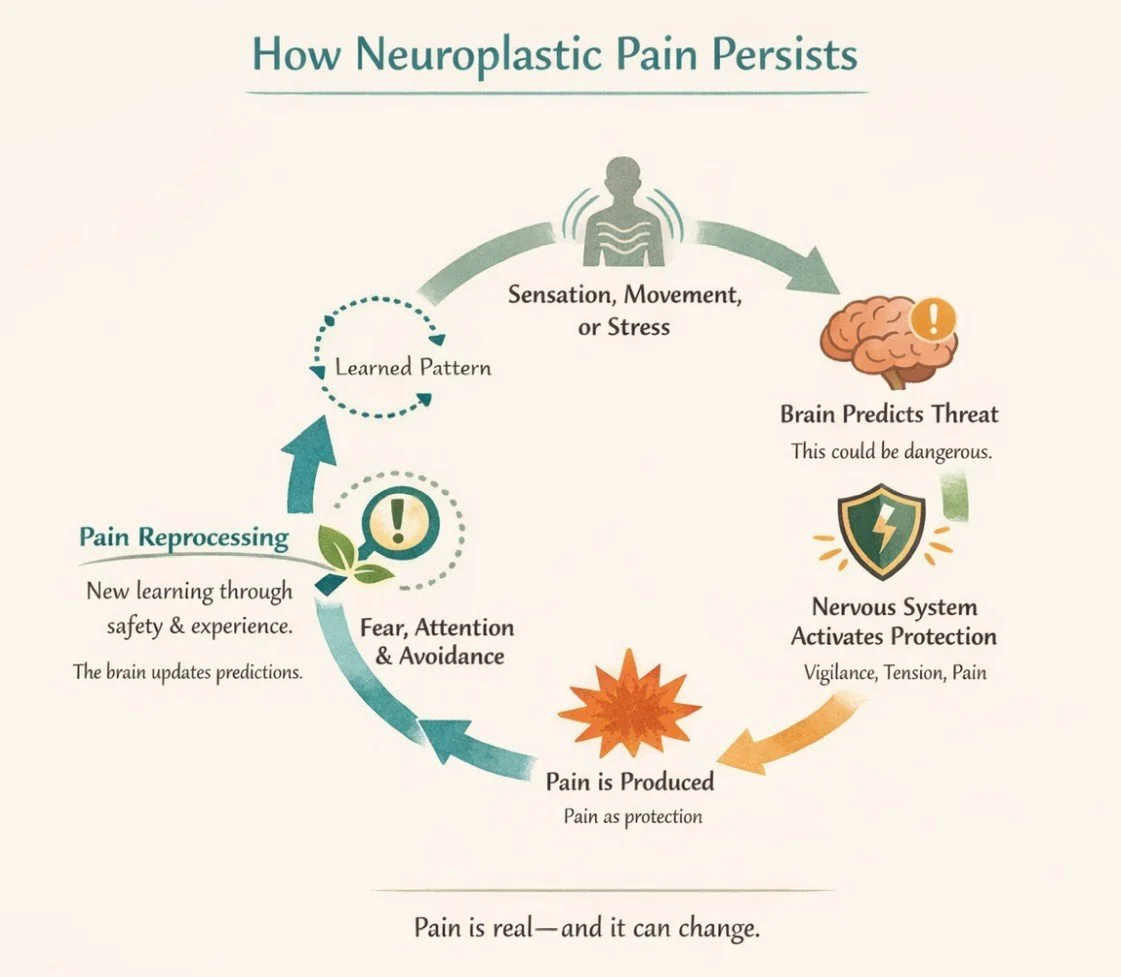 How Neuroplastic Pain Persists

Sensation, Movement, or Stress

Brain Predicts Threat
This could be dangerous.

Nervous System Activates Protection
Vigilance, Tension, Pain

Pain is Produced
Pain as protection

Fear, Attention & Avoidance

Learned Pattern

Pain Reprocessing
New learning through safety & experience.
The brain updates predictions.

Pain is real—and it can change.